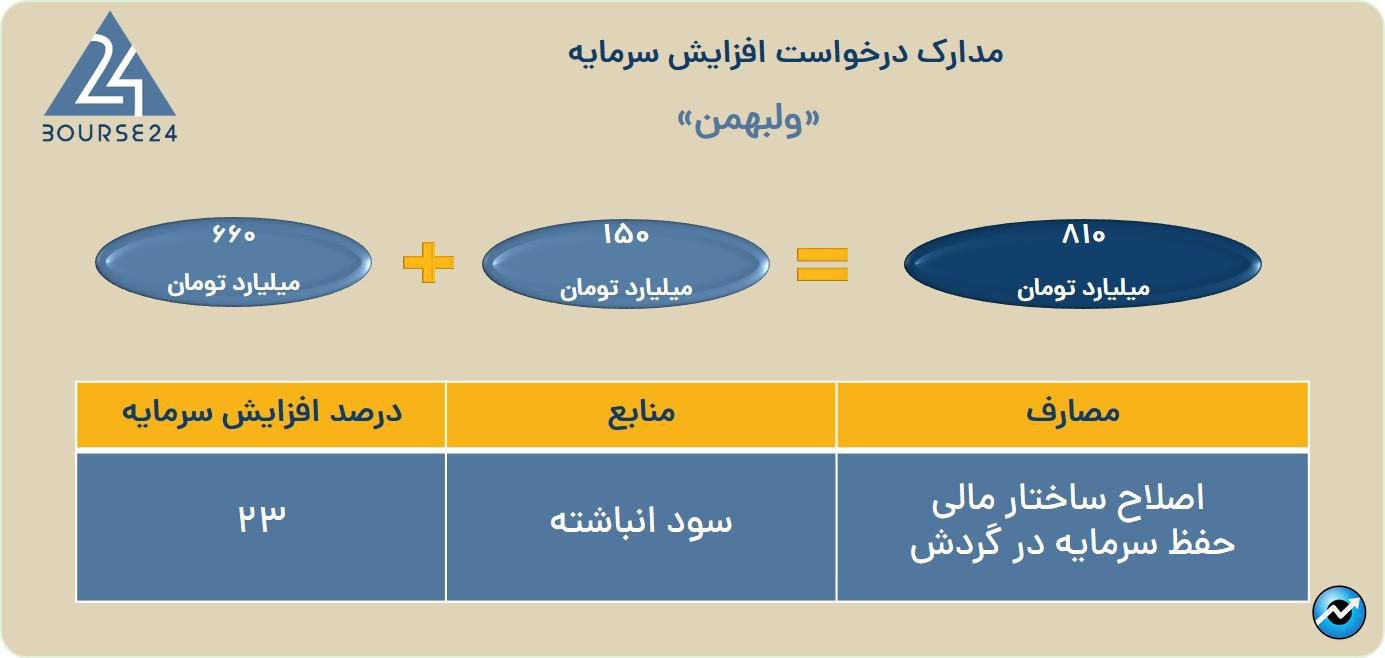 24
BOURSE24

مدارک درخواست افزایش سرمایه

«ولبهمن»

۸۱۰
میلیارد تومان

=

۱۵۰
میلیارد تومان

+

۶۶۰
میلیارد تومان

| مصارف | منابع | درصد افزایش سرمایه |
|---|---|---|
| اصلاح ساختار مالی حفظ سرمایه در گردش | سود انباشته | ۲۳ |